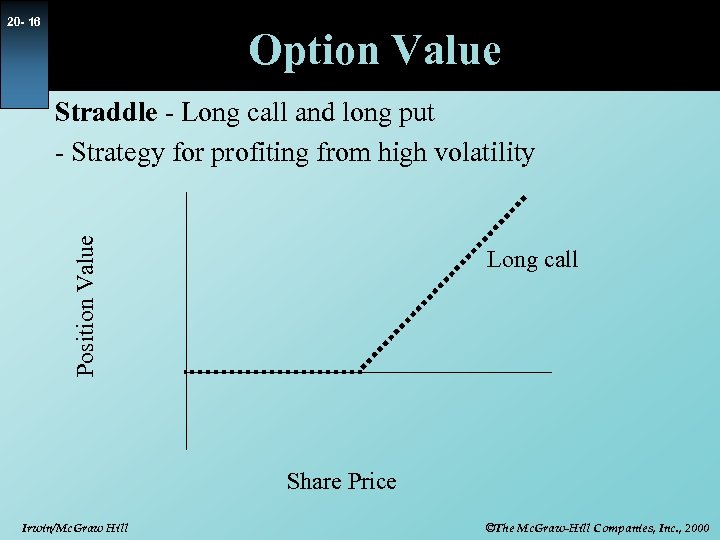 20- 16

Option Value

**Straddle** - Long call and long put

- Strategy for profiting from high volatility

Position Value

Long call

Share Price

Irwin/McGraw Hill

©The McGraw-Hill Companies, Inc., 2000